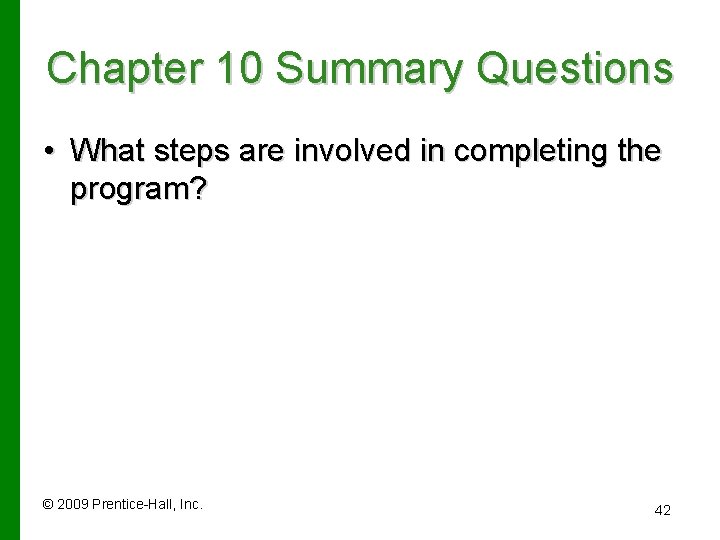 Chapter 10 Summary Questions

• What steps are involved in completing the program?

© 2009 Prentice-Hall, Inc.

42